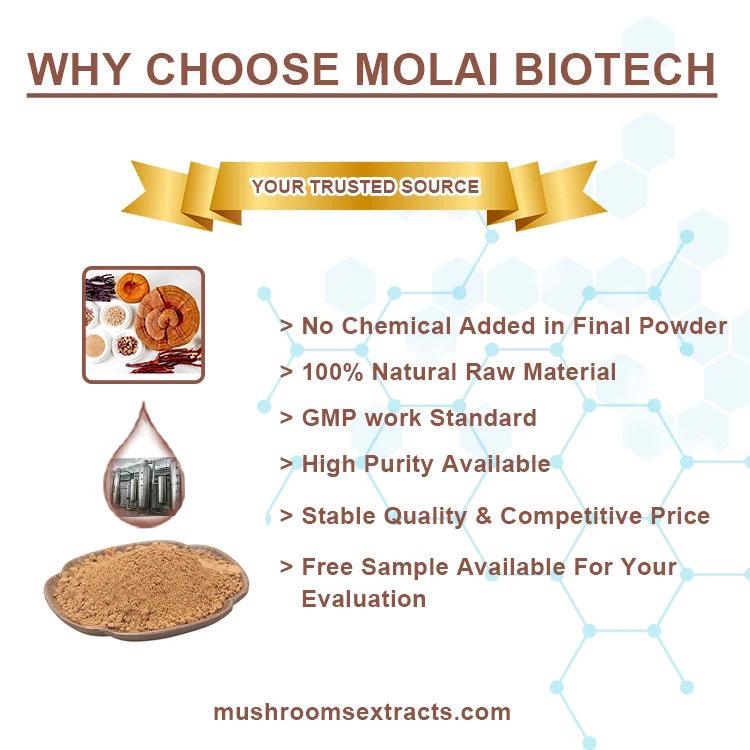 WHY CHOOSE MOLAI BIOTECH

YOUR TRUSTED SOURCE

> No Chemical Added in Final Powder

> 100% Natural Raw Material

> GMP work Standard

> High Purity Available

> Stable Quality & Competitive Price

> Free Sample Available For Your Evaluation

mushroomsextracts.com